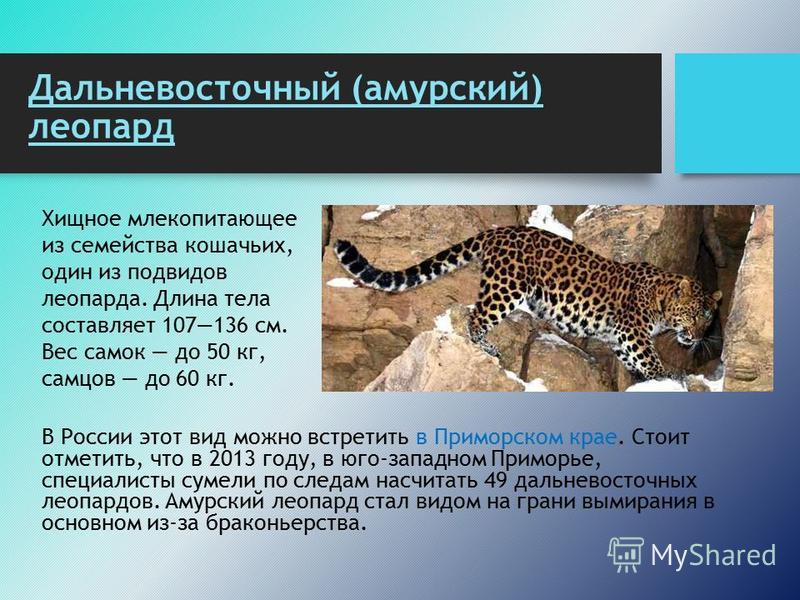 Дальневосточный (амурский) леопард

Хищное млекопитающее из семейства кошачьих, один из подвидов леопарда. Длина тела составляет 107—136 см. Вес самок — до 50 кг, самцов — до 60 кг.

В России этот вид можно встретить в Приморском крае. Стоит отметить, что в 2013 году, в юго-западном Приморье, специалисты сумели по следам насчитать 49 дальневосточных леопардов. Амурский леопард стал видом на грани вымирания в основном из-за браконьерства.

MyShared